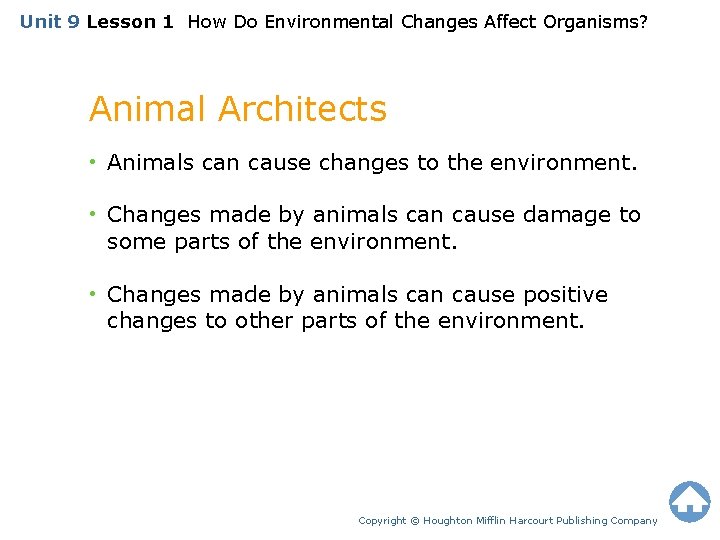 Unit 9 Lesson 1 How Do Environmental Changes Affect Organisms?

Animal Architects

• Animals can cause changes to the environment.

• Changes made by animals can cause damage to some parts of the environment.

• Changes made by animals can cause positive changes to other parts of the environment.

Copyright © Houghton Mifflin Harcourt Publishing Company